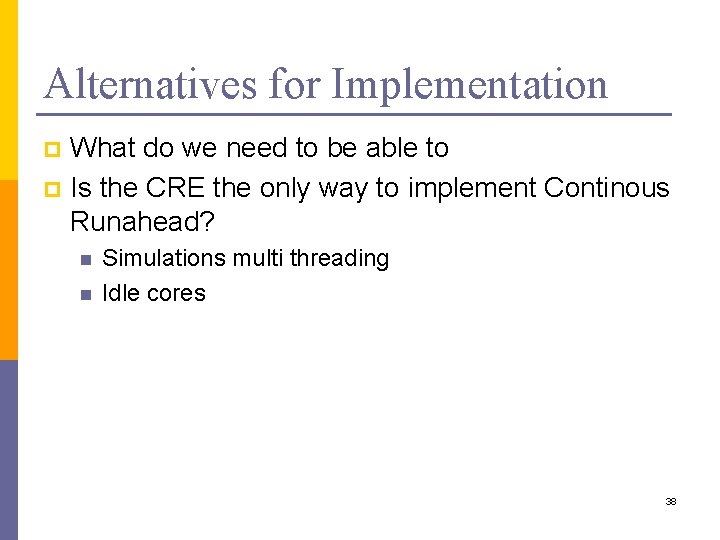 Alternatives for Implementation

What do we need to be able to

Is the CRE the only way to implement Continous Runahead?

Simulations multi threading

Idle cores

38